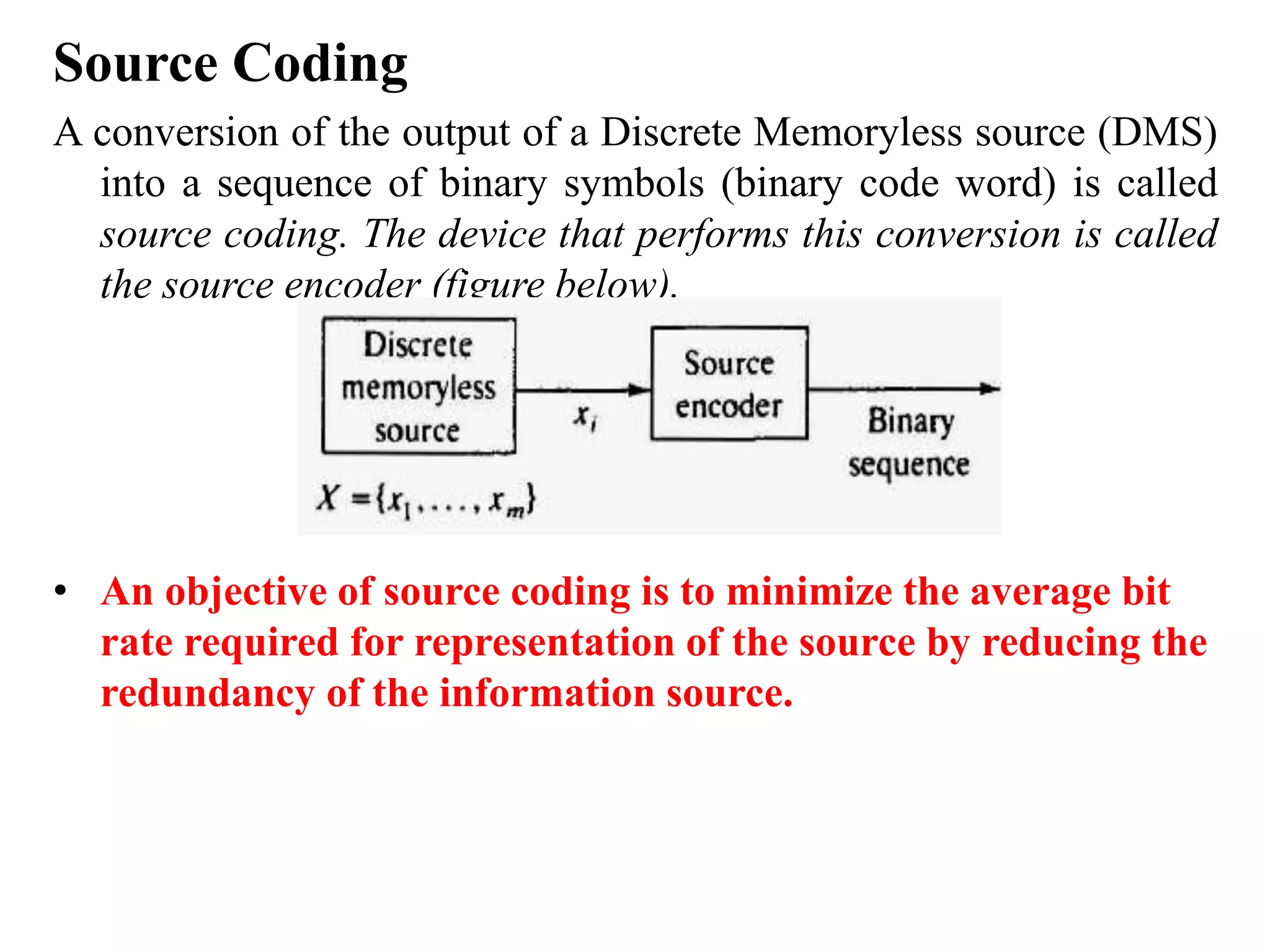 Source Coding

A conversion of the output of a Discrete Memoryless source (DMS) into a sequence of binary symbols (binary code word) is called source coding. The device that performs this conversion is called the source encoder (figure below).

Discrete memoryless source

$x_i$

Source encoder

Binary sequence

$X = \{x_1, \ldots, x_m\}$

• An objective of source coding is to minimize the average bit rate required for representation of the source by reducing the redundancy of the information source.